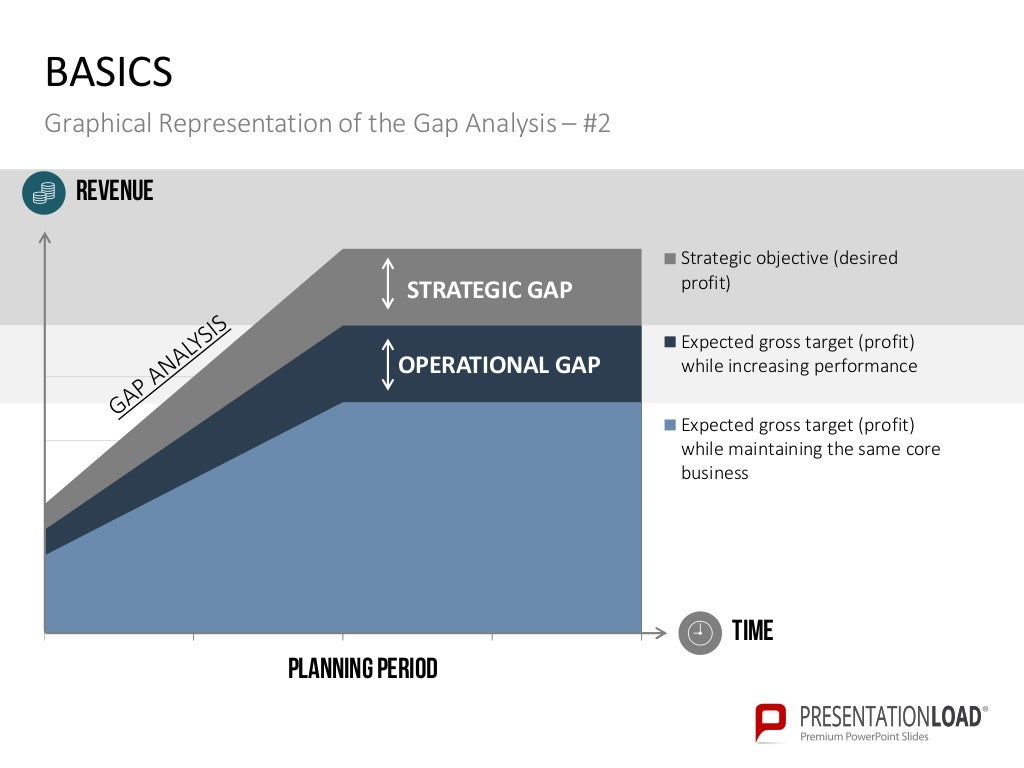 BASICS

Graphical Representation of the Gap Analysis – #2

REVENUE

GAP ANALYSIS

STRATEGIC GAP

OPERATIONAL GAP

Strategic objective (desired profit)

Expected gross target (profit) while increasing performance

Expected gross target (profit) while maintaining the same core business

TIME

PLANNING PERIOD

PRESENTATIONLOAD®
Premium PowerPoint Slides